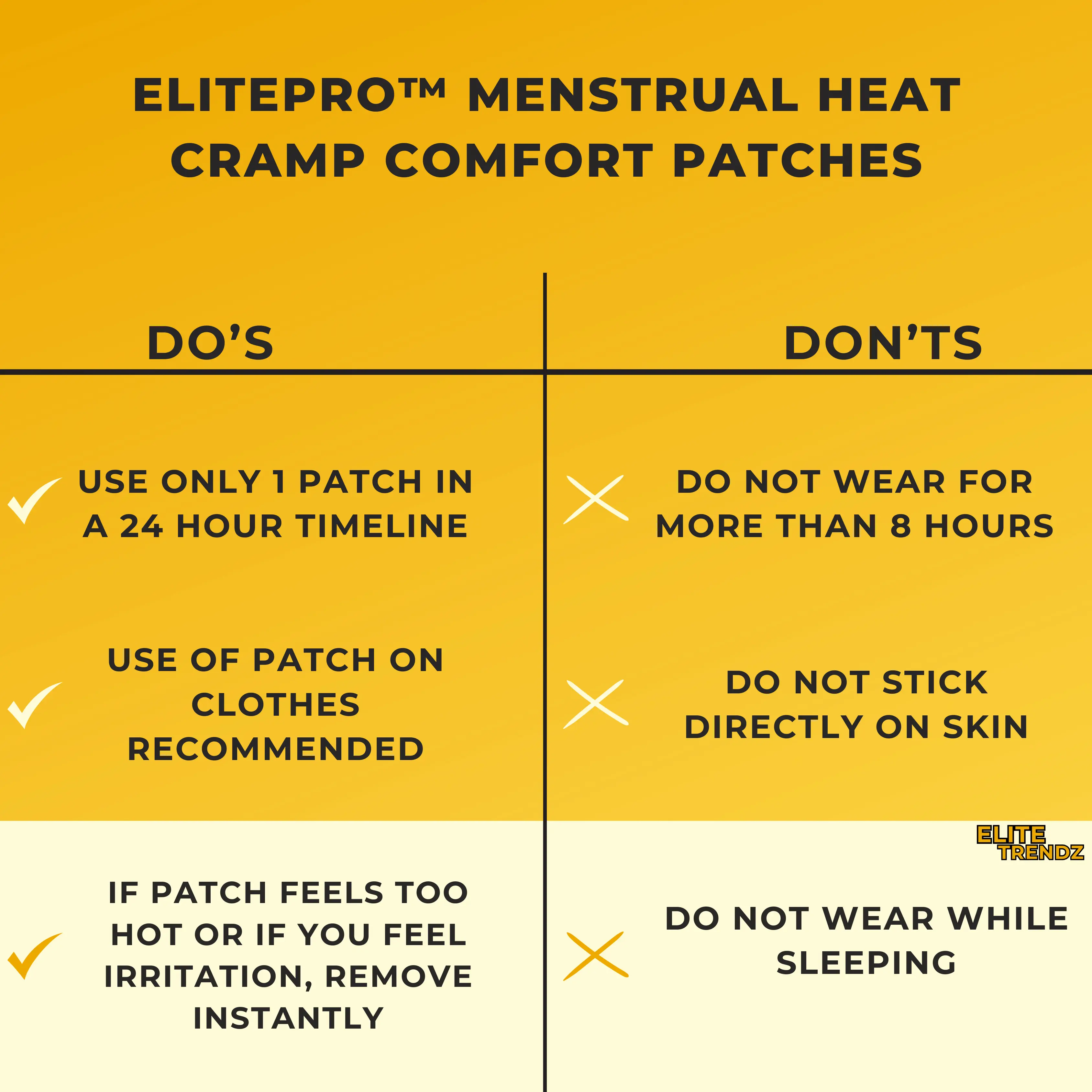 ELITEPRO™ MENSTRUAL HEAT CRAMP COMFORT PATCHES

| DO'S | DON'TS |
|---|---|
| USE ONLY 1 PATCH IN A 24 HOUR TIMELINE | DO NOT WEAR FOR MORE THAN 8 HOURS |
| USE OF PATCH ON CLOTHES RECOMMENDED | DO NOT STICK DIRECTLY ON SKIN |
| IF PATCH FEELS TOO HOT OR IF YOU FEEL IRRITATION, REMOVE INSTANTLY | DO NOT WEAR WHILE SLEEPING |

ELITE TRENDZ